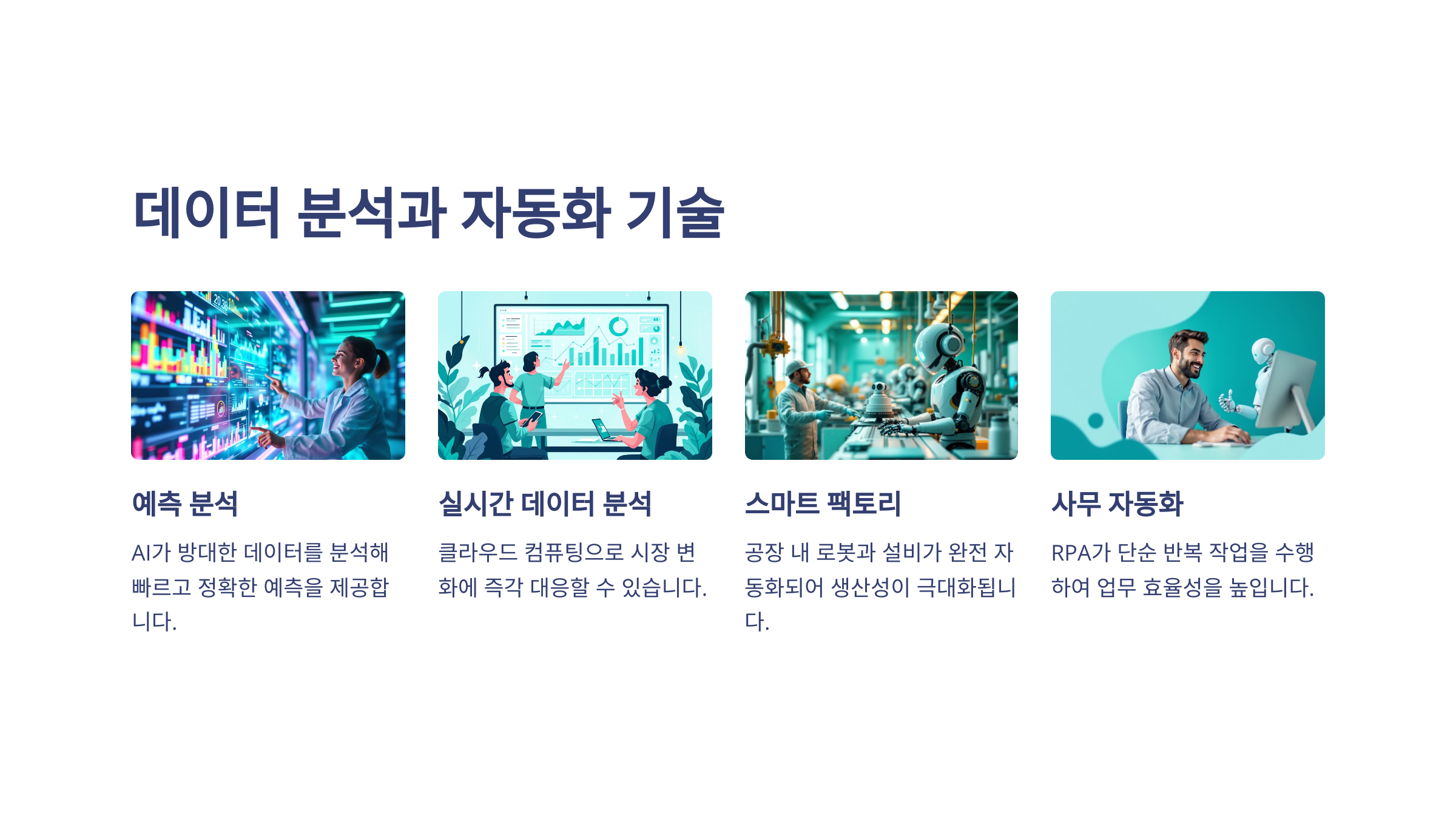 데이터 분석과 자동화 기술

예측 분석

AI가 방대한 데이터를 분석해 빠르고 정확한 예측을 제공합니다.

실시간 데이터 분석

클라우드 컴퓨팅으로 시장 변화에 즉각 대응할 수 있습니다.

스마트 팩토리

공장 내 로봇과 설비가 완전 자동화되어 생산성이 극대화됩니다.

사무 자동화

RPA가 단순 반복 작업을 수행하여 업무 효율성을 높입니다.